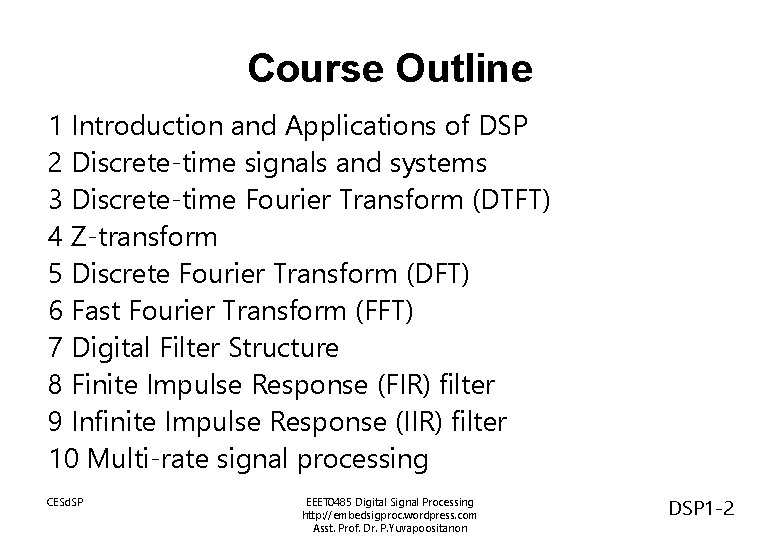 Course Outline

1 Introduction and Applications of DSP
2 Discrete-time signals and systems
3 Discrete-time Fourier Transform (DTFT)
4 Z-transform
5 Discrete Fourier Transform (DFT)
6 Fast Fourier Transform (FFT)
7 Digital Filter Structure
8 Finite Impulse Response (FIR) filter
9 Infinite Impulse Response (IIR) filter
10 Multi-rate signal processing

CESdSP

EEET0485 Digital Signal Processing
http://embedsigproc.wordpress.com
Asst. Prof. Dr. P.Yuvapoositanon

DSP1-2